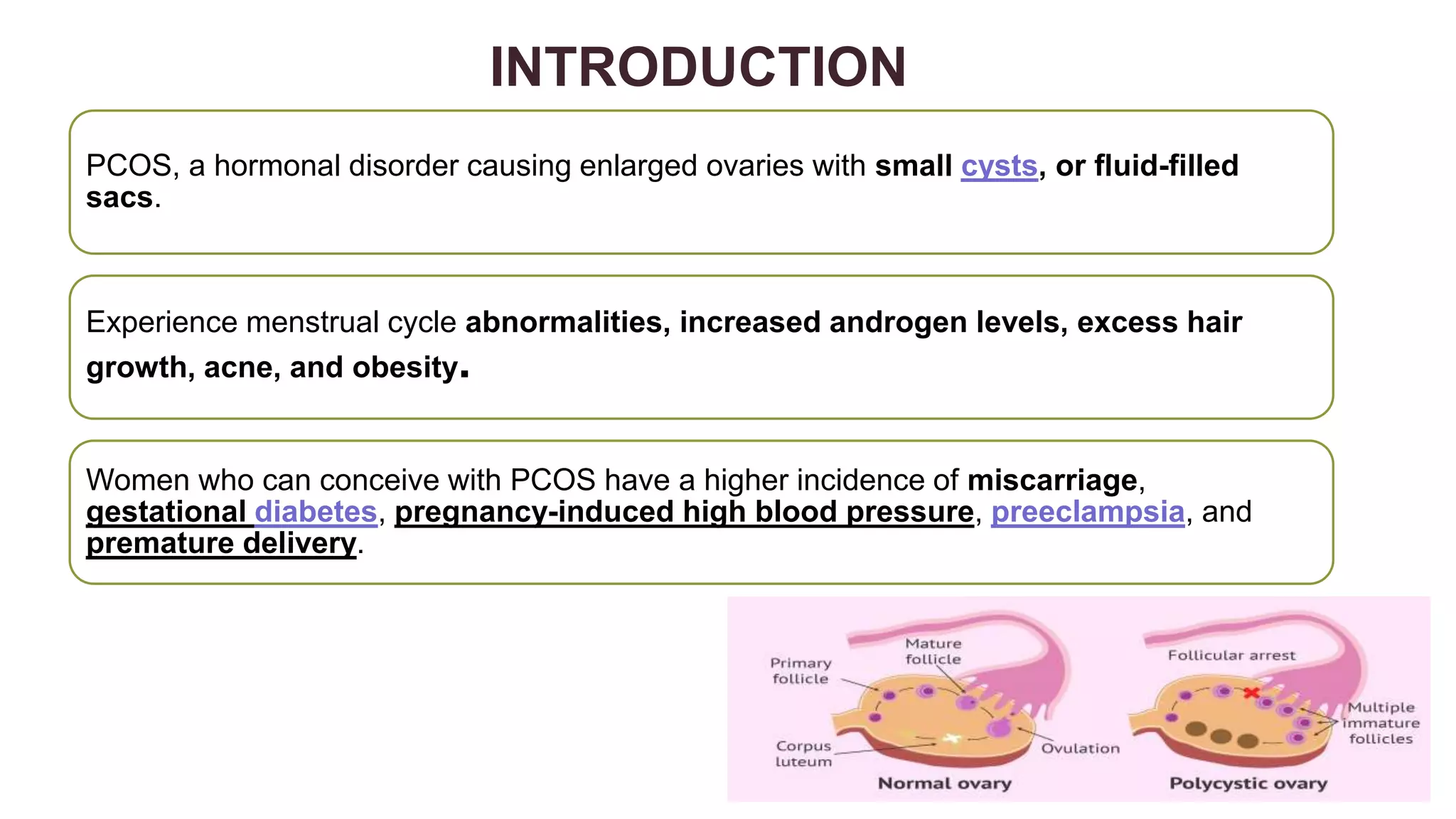 INTRODUCTION

PCOS, a hormonal disorder causing enlarged ovaries with small cysts, or fluid-filled sacs.

Experience menstrual cycle abnormalities, increased androgen levels, excess hair growth, acne, and obesity.

Women who can conceive with PCOS have a higher incidence of miscarriage, gestational diabetes, pregnancy-induced high blood pressure, preeclampsia, and premature delivery.

Primary follicle
Mature follicle
Corpus luteum
Ovulation
Normal ovary
Follicular arrest
Multiple immature follicles
Polycystic ovary